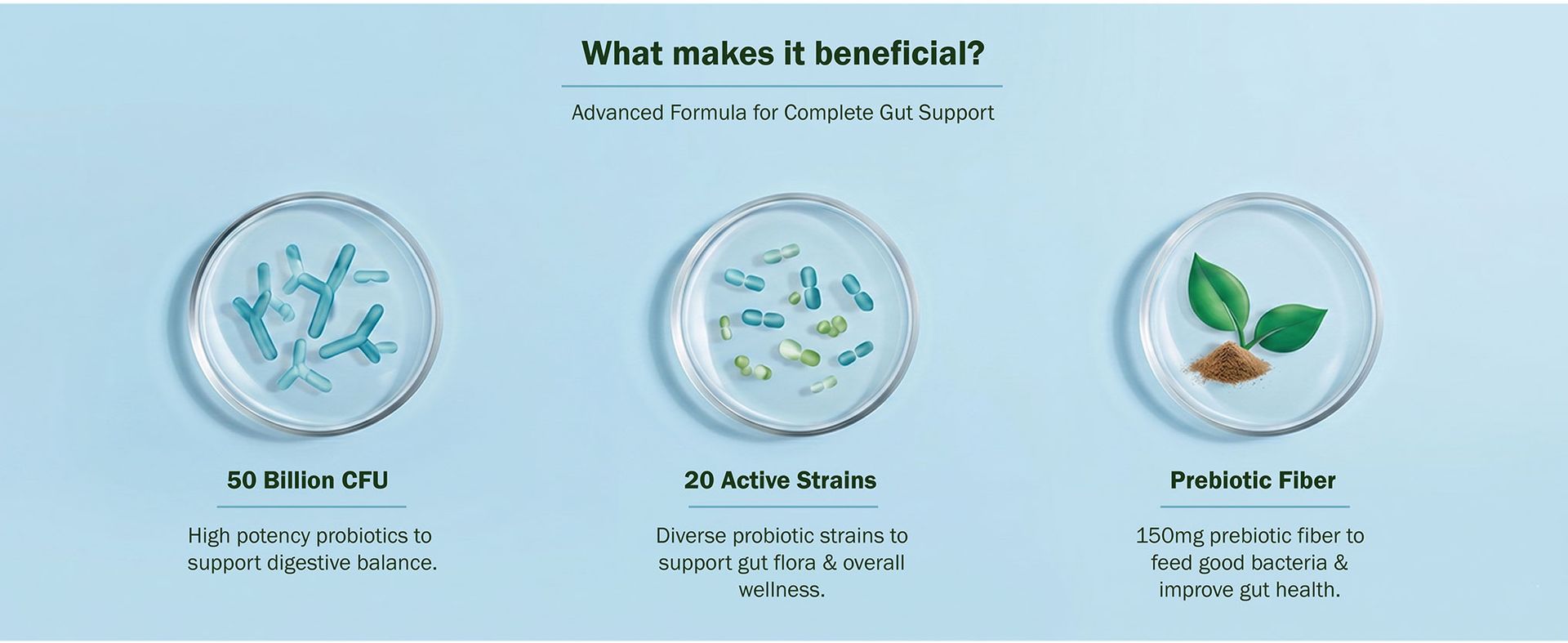 What makes it beneficial?

Advanced Formula for Complete Gut Support

50 Billion CFU

High potency probiotics to support digestive balance.

20 Active Strains

Diverse probiotic strains to support gut flora & overall wellness.

Prebiotic Fiber

150mg prebiotic fiber to feed good bacteria & improve gut health.